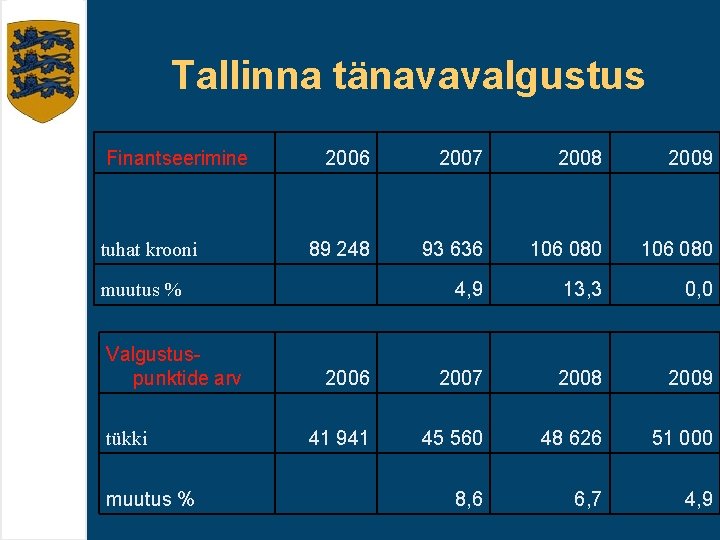 Tallinna tänavavalgustus

| Finantseerimine | 2006 | 2007 | 2008 | 2009 |
|---|---|---|---|---|
| tuhat krooni | 89 248 | 93 636 | 106 080 | 106 080 |
| muutus % | | 4,9 | 13,3 | 0,0 |

| Valgustus-punktide arv | 2006 | 2007 | 2008 | 2009 |
|---|---|---|---|---|
| tükki | 41 941 | 45 560 | 48 626 | 51 000 |
| muutus % | | 8,6 | 6,7 | 4,9 |